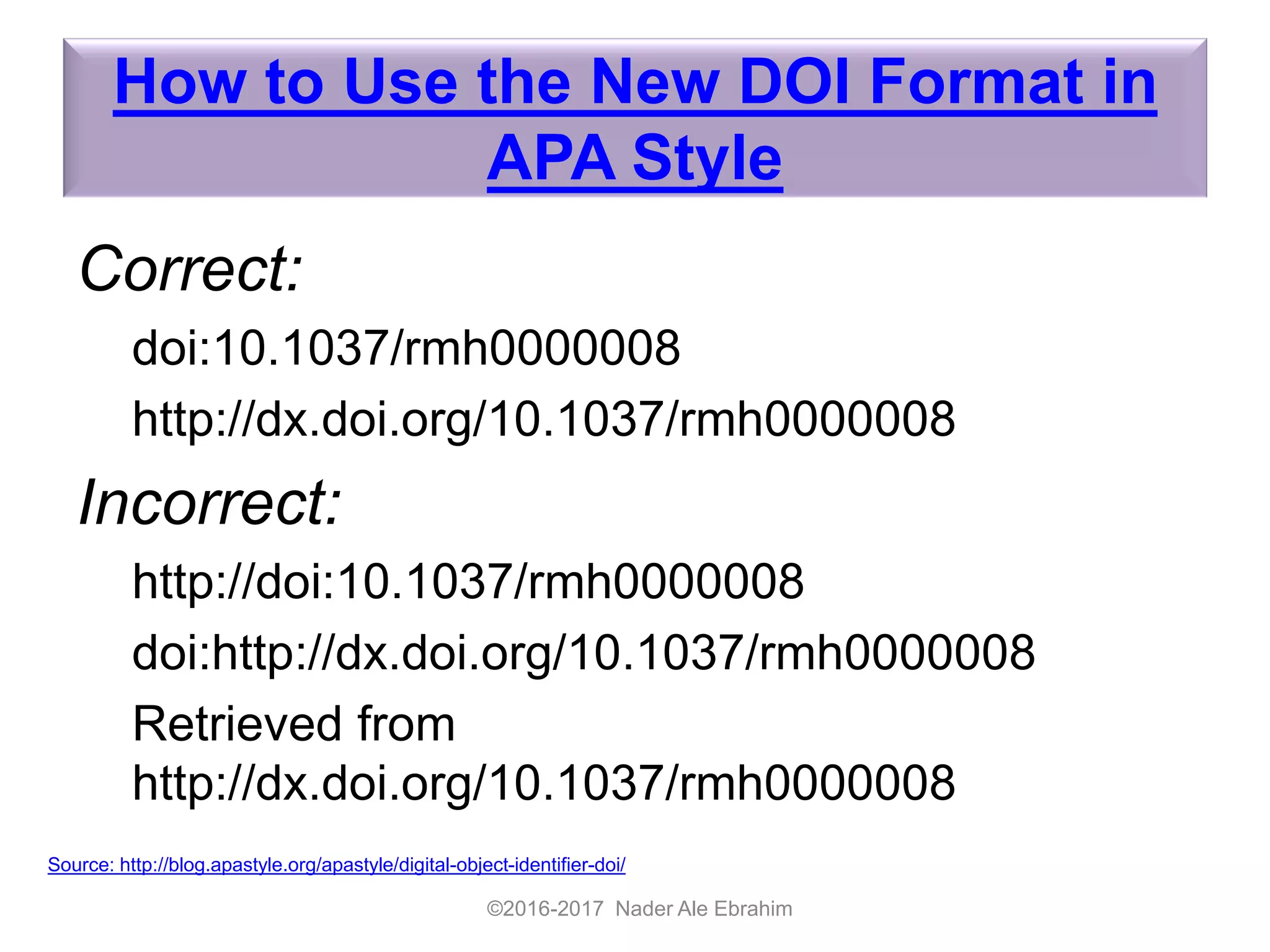 How to Use the New DOI Format in APA Style

Correct:

doi:10.1037/rmh0000008

http://dx.doi.org/10.1037/rmh0000008

Incorrect:

http://doi:10.1037/rmh0000008

doi:http://dx.doi.org/10.1037/rmh0000008

Retrieved from http://dx.doi.org/10.1037/rmh0000008

Source: http://blog.apastyle.org/apastyle/digital-object-identifier-doi/

©2016-2017 Nader Ale Ebrahim